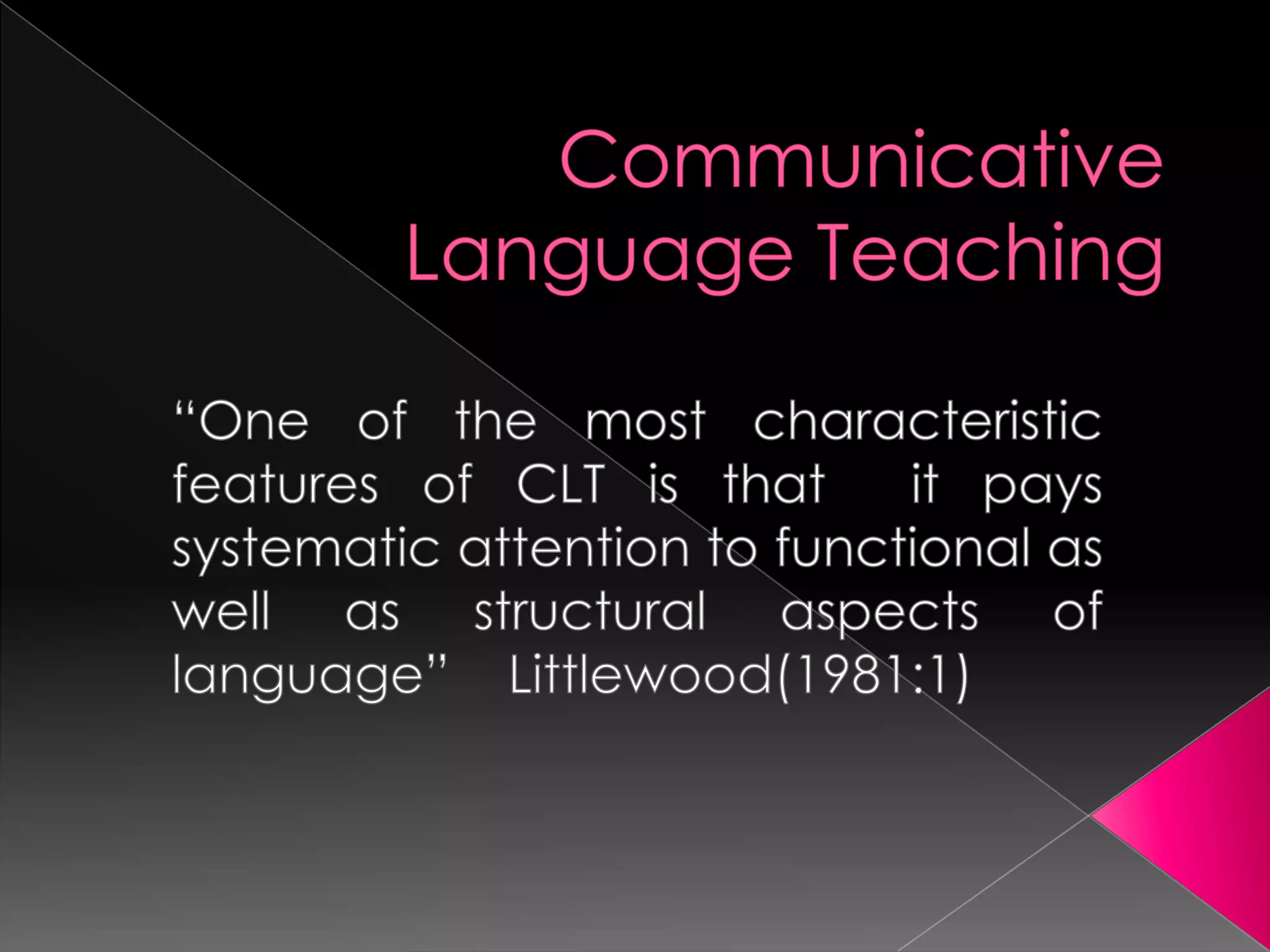 Communicative Language Teaching

“One of the most characteristic features of CLT is that it pays systematic attention to functional as well as structural aspects of language” Littlewood(1981:1)